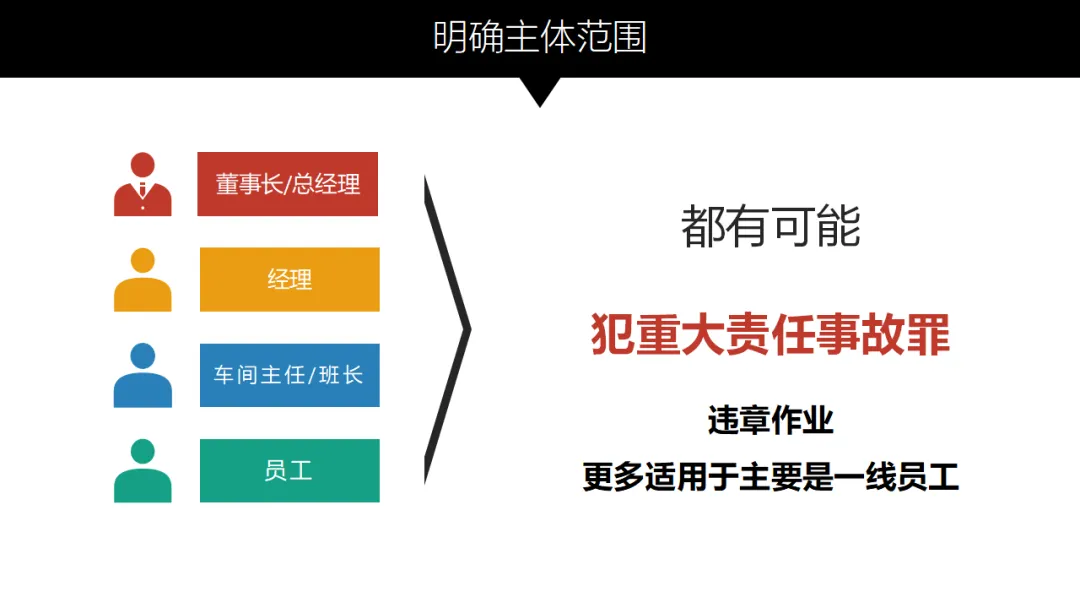 明确主体范围

董事长/总经理

经理

车间主任/班长

员工

都有可能

犯重大责任事故罪

违章作业

更多适用于主要是一线员工